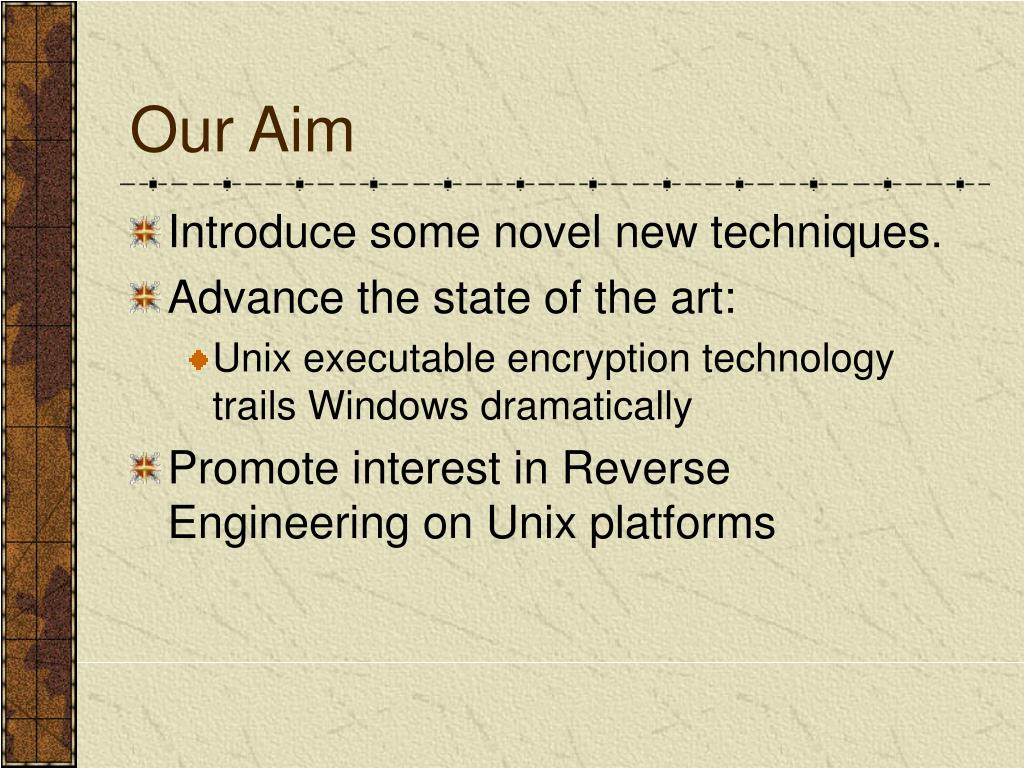 Our Aim

Introduce some novel new techniques.

Advance the state of the art:

Unix executable encryption technology trails Windows dramatically

Promote interest in Reverse Engineering on Unix platforms